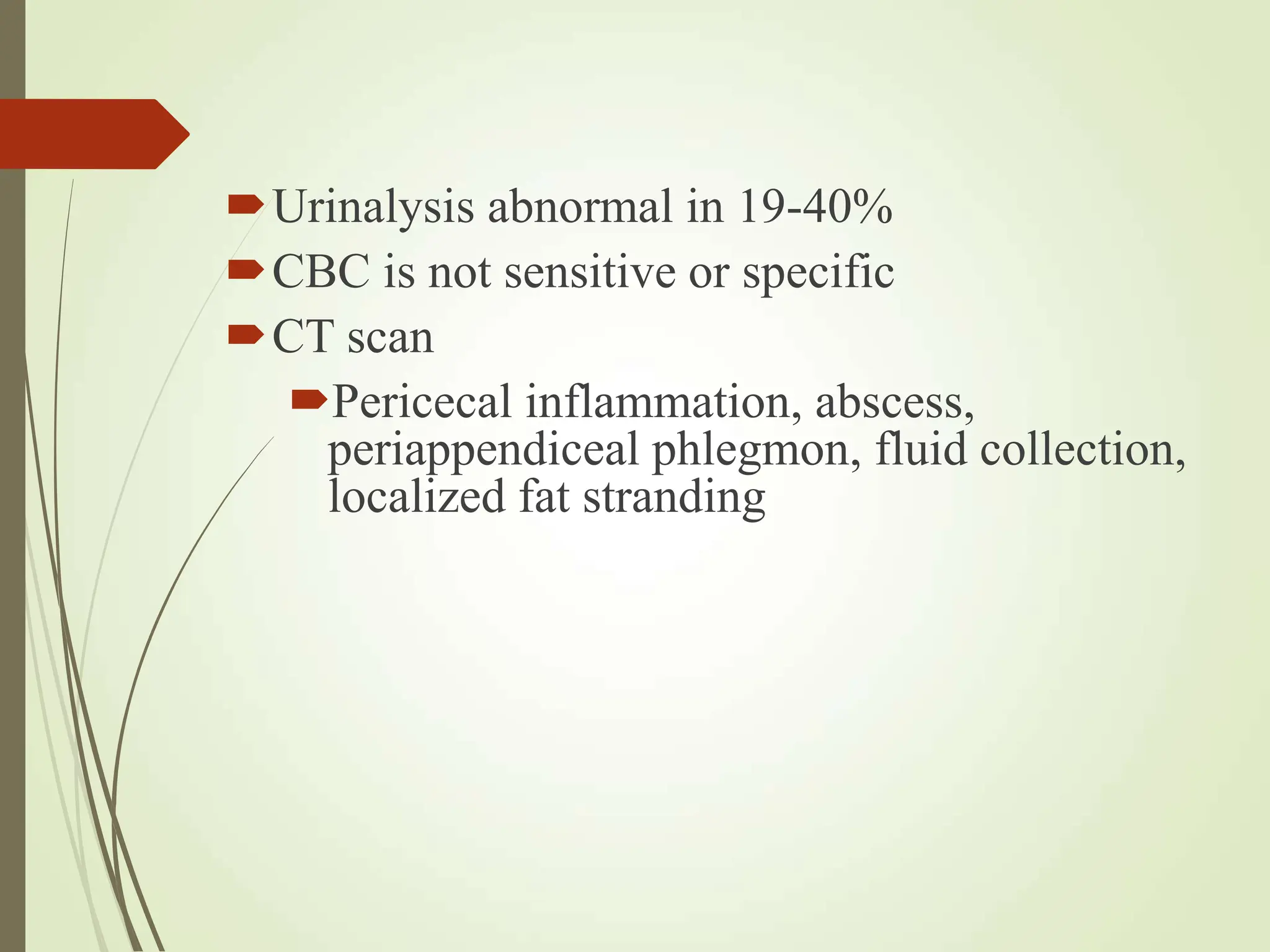 Urinalysis abnormal in 19-40%

CBC is not sensitive or specific

CT scan

Pericecal inflammation, abscess, periappendiceal phlegmon, fluid collection, localized fat stranding